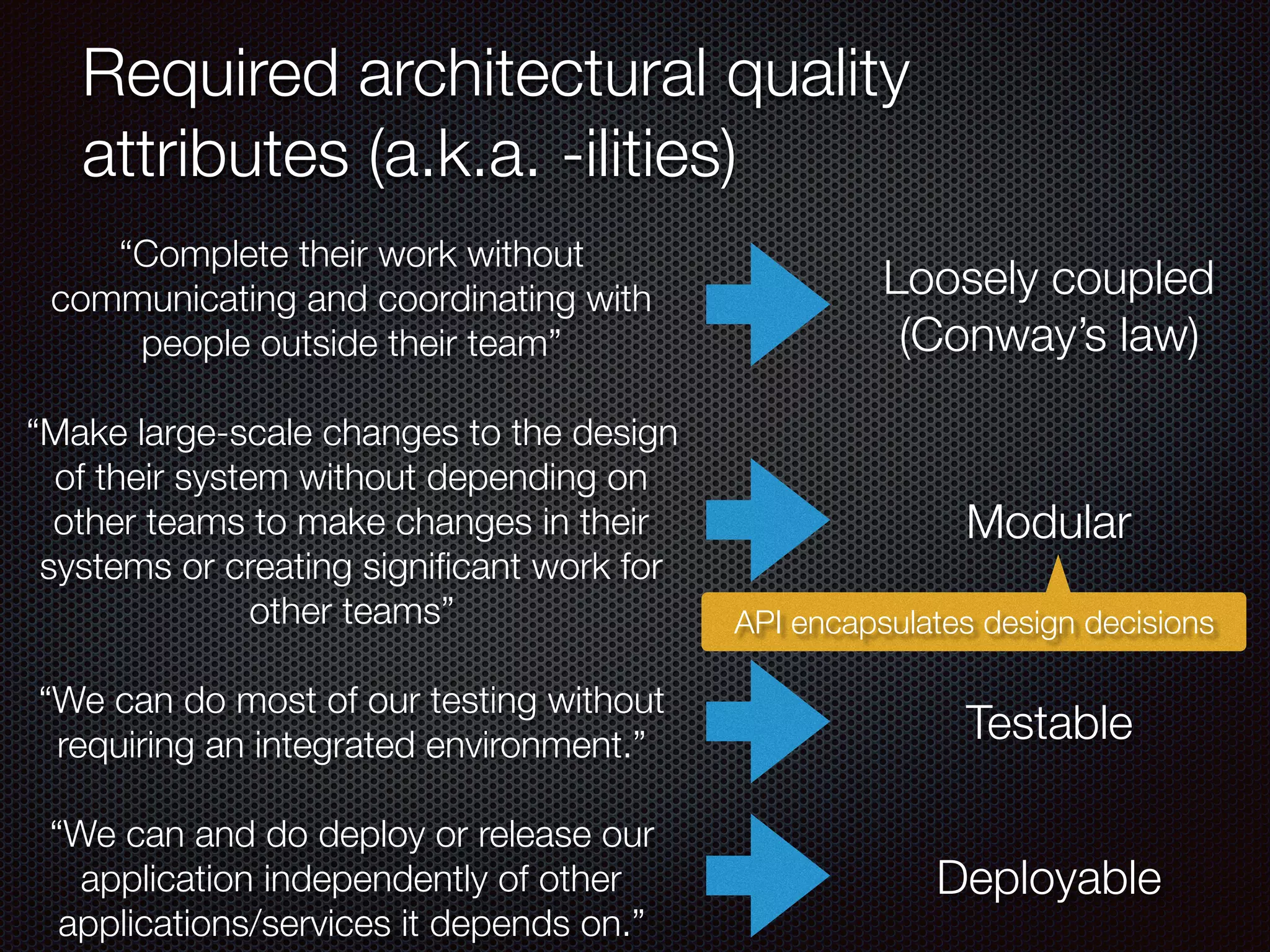 Required architectural quality attributes (a.k.a. -ilities)

“Complete their work without communicating and coordinating with people outside their team”

Loosely coupled (Conway’s law)

“Make large-scale changes to the design of their system without depending on other teams to make changes in their systems or creating significant work for other teams”

Modular

API encapsulates design decisions

“We can do most of our testing without requiring an integrated environment.”

Testable

“We can and do deploy or release our application independently of other applications/services it depends on.”

Deployable